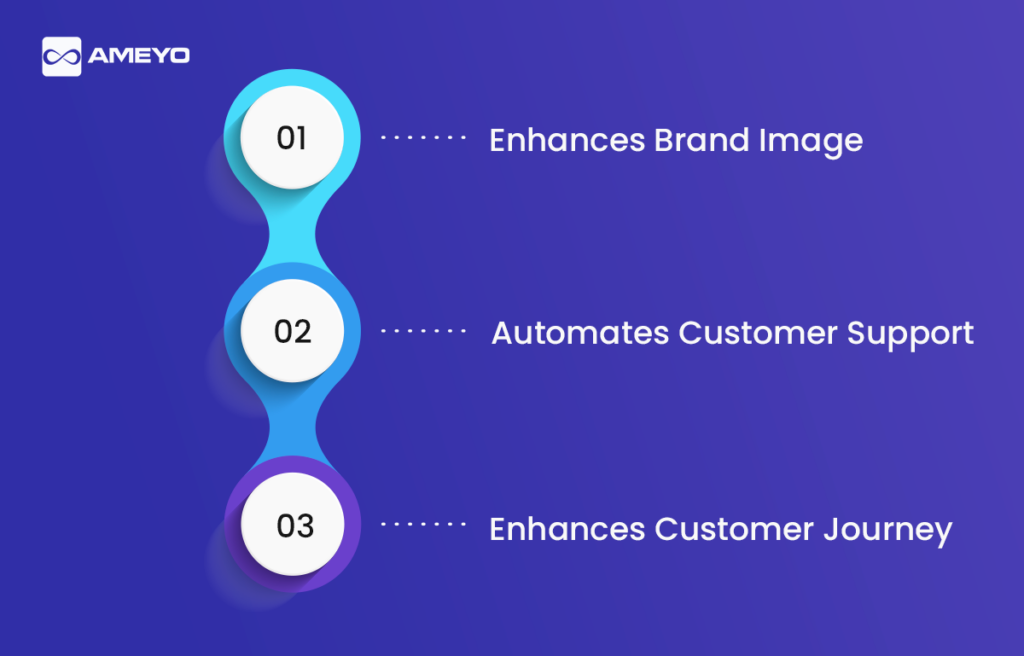 AMEYO

01 Enhances Brand Image

02 Automates Customer Support

03 Enhances Customer Journey